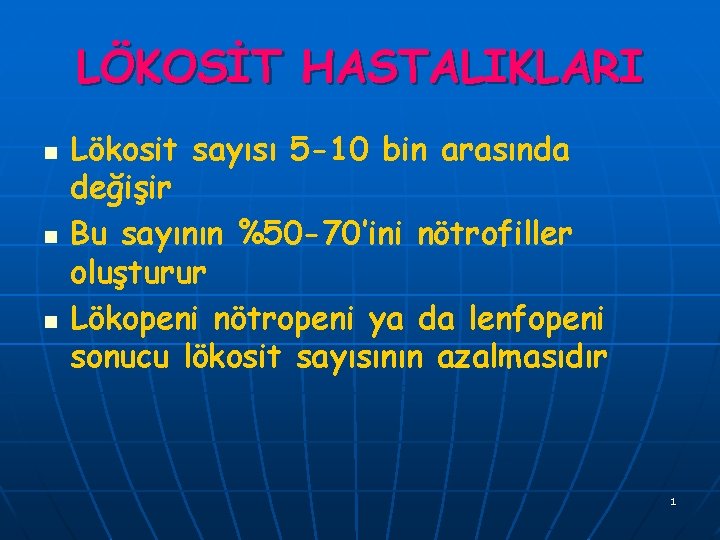 LÖKOSİT HASTALIKLARI

- Lökosit sayısı 5-10 bin arasında değişir
- Bu sayının %50-70'ini nötrofiller oluşturur
- Lökopeni nötropeni ya da lenfopeni sonucu lökosit sayısının azalmasıdır

1